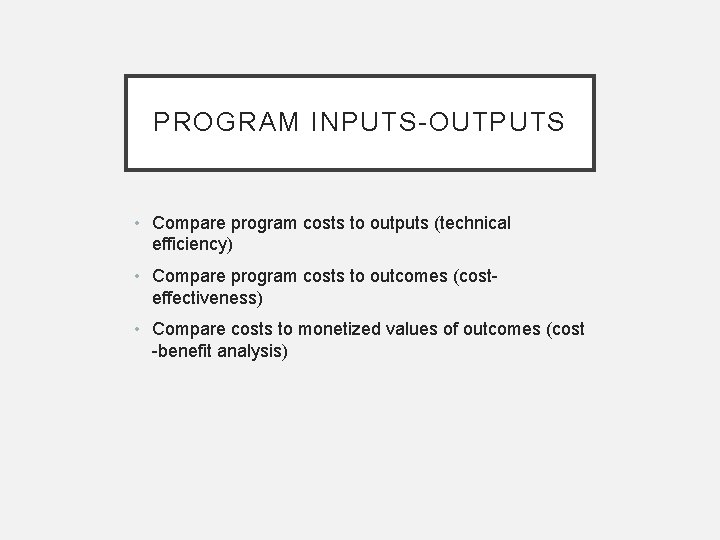 PROGRAM INPUTS-OUTPUTS

• Compare program costs to outputs (technical efficiency)

• Compare program costs to outcomes (cost-effectiveness)

• Compare costs to monetized values of outcomes (cost -benefit analysis)